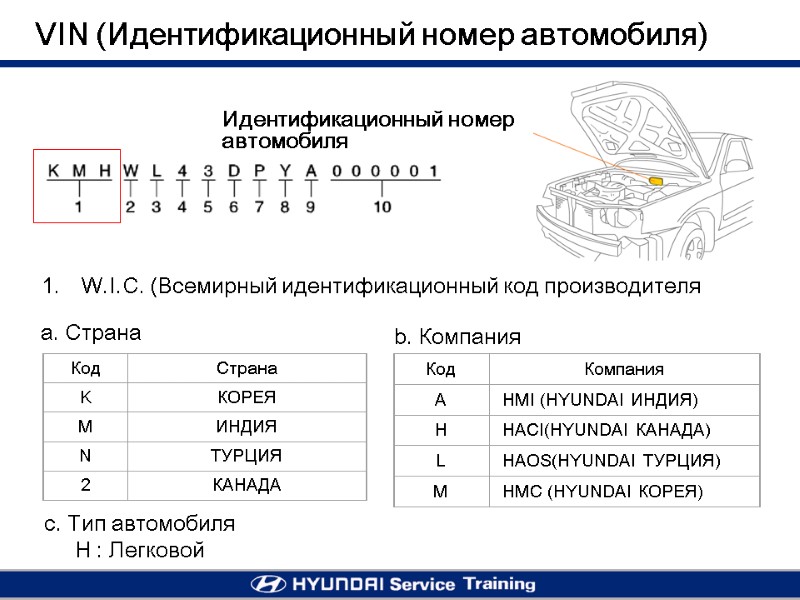 VIN (Идентификационный номер автомобиля)

Идентификационный номер автомобиля

K M H W L 4 3 D P Y A 0 0 0 0 0 1
1 2 3 4 5 6 7 8 9 10

1. W.I.C. (Всемирный идентификационный код производителя

a. Страна

| Код | Страна |
|---|---|
| K | КОРЕЯ |
| M | ИНДИЯ |
| N | ТУРЦИЯ |
| 2 | КАНАДА |

b. Компания

| Код | Компания |
|---|---|
| A | HMI (HYUNDAI ИНДИЯ) |
| H | HACI(HYUNDAI КАНАДА) |
| L | HAOS(HYUNDAI ТУРЦИЯ) |
| M | HMC (HYUNDAI КОРЕЯ) |

c. Тип автомобиля
H : Легковой

HYUNDAI Service Training